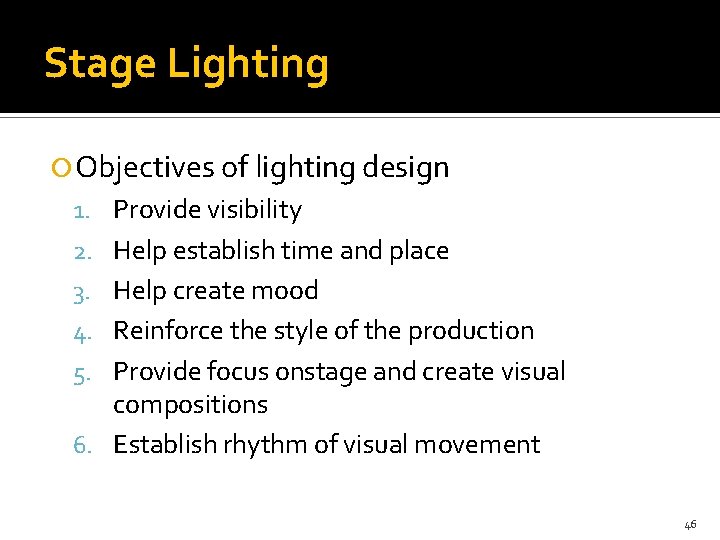 Stage Lighting

Objectives of lighting design

1. Provide visibility
2. Help establish time and place
3. Help create mood
4. Reinforce the style of the production
5. Provide focus onstage and create visual compositions
6. Establish rhythm of visual movement

46